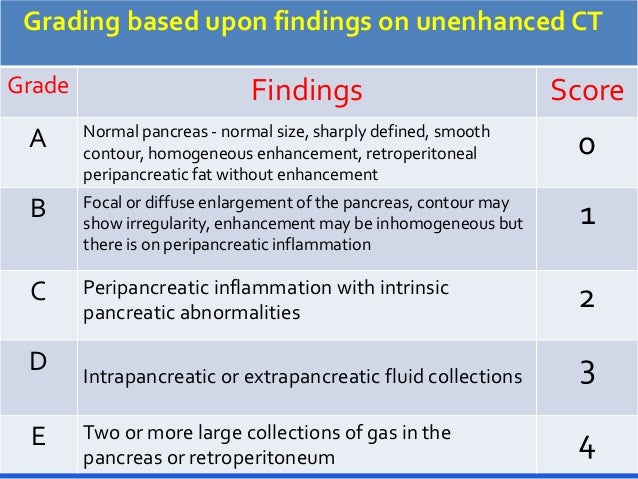 Grading based upon findings on unenhanced CT

| Grade | Findings | Score |
|---|---|---|
| A | Normal pancreas - normal size, sharply defined, smooth contour, homogeneous enhancement, retroperitoneal peripancreatic fat without enhancement | 0 |
| B | Focal or diffuse enlargement of the pancreas, contour may show irregularity, enhancement may be inhomogeneous but there is on peripancreatic inflammation | 1 |
| C | Peripancreatic inflammation with intrinsic pancreatic abnormalities | 2 |
| D | Intrapancreatic or extrapancreatic fluid collections | 3 |
| E | Two or more large collections of gas in the pancreas or retroperitoneum | 4 |